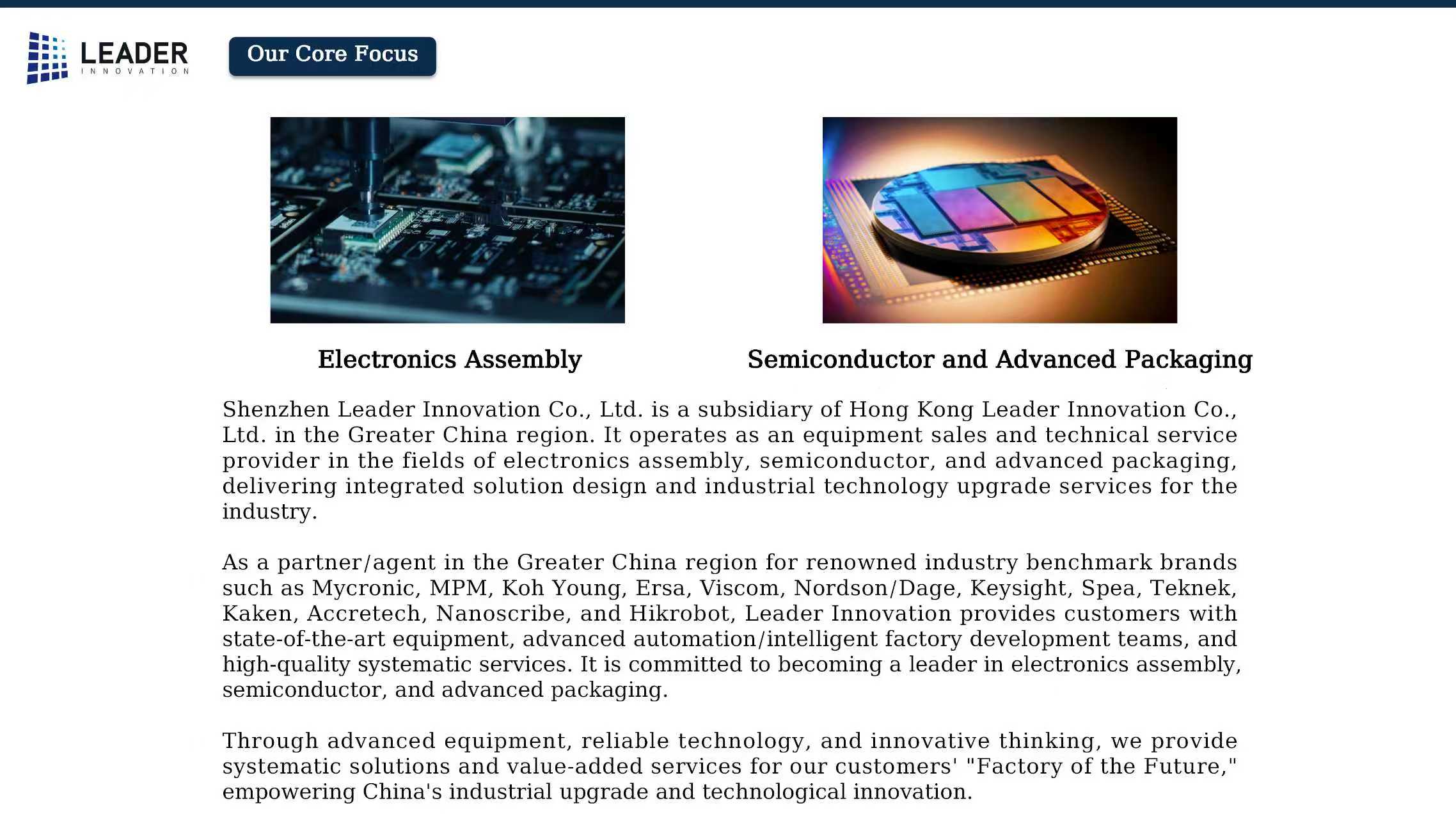 LEADER
INNOVATION

Our Core Focus

Electronics Assembly

Semiconductor and Advanced Packaging

Shenzhen Leader Innovation Co., Ltd. is a subsidiary of Hong Kong Leader Innovation Co., Ltd. in the Greater China region. It operates as an equipment sales and technical service provider in the fields of electronics assembly, semiconductor, and advanced packaging, delivering integrated solution design and industrial technology upgrade services for the industry.

As a partner/agent in the Greater China region for renowned industry benchmark brands such as Mycronic, MPM, Koh Young, Ersa, Viscom, Nordson/Dage, Keysight, Spea, Teknek, Kaken, Accretech, Nanoscribe, and Hikrobot, Leader Innovation provides customers with state-of-the-art equipment, advanced automation/intelligent factory development teams, and high-quality systematic services. It is committed to becoming a leader in electronics assembly, semiconductor, and advanced packaging.

Through advanced equipment, reliable technology, and innovative thinking, we provide systematic solutions and value-added services for our customers' "Factory of the Future," empowering China's industrial upgrade and technological innovation.